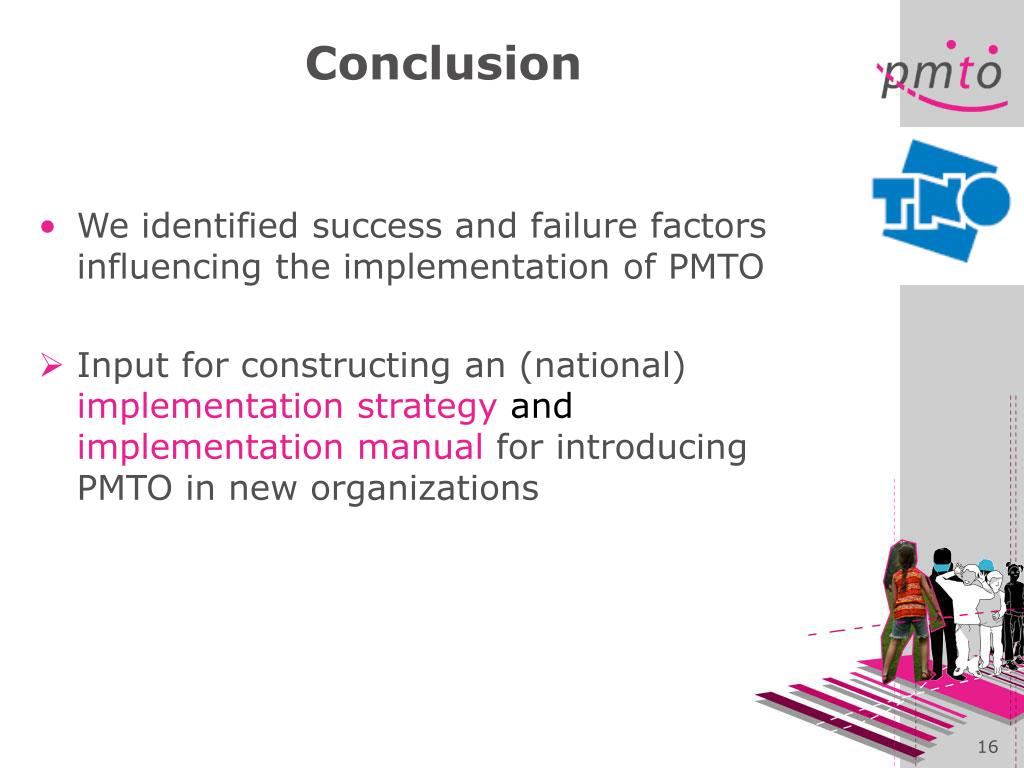 Conclusion

pmto

TNO

• We identified success and failure factors influencing the implementation of PMTO

➢ Input for constructing an (national) implementation strategy and implementation manual for introducing PMTO in new organizations

16